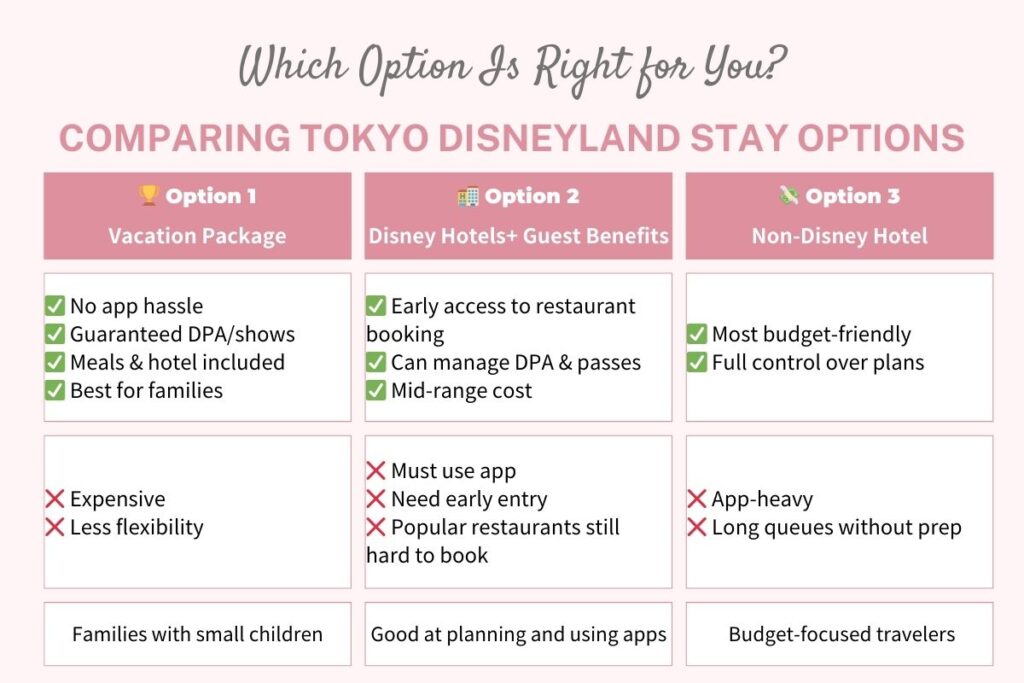 Which Option Is Right for You?

COMPARING TOKYO DISNEYLAND STAY OPTIONS

| 🏆 Option 1 Vacation Package | 🏨 Option 2 Disney Hotels+ Guest Benefits | 💸 Option 3 Non-Disney Hotel |
|---|---|---|
| ✅ No app hassle ✅ Guaranteed DPA/shows ✅ Meals & hotel included ✅ Best for families | ✅ Early access to restaurant booking ✅ Can manage DPA & passes ✅ Mid-range cost | ✅ Most budget-friendly ✅ Full control over plans |
| ❌ Expensive ❌ Less flexibility | ❌ Must use app ❌ Need early entry ❌ Popular restaurants still hard to book | ❌ App-heavy ❌ Long queues without prep |
| Families with small children | Good at planning and using apps | Budget-focused travelers |